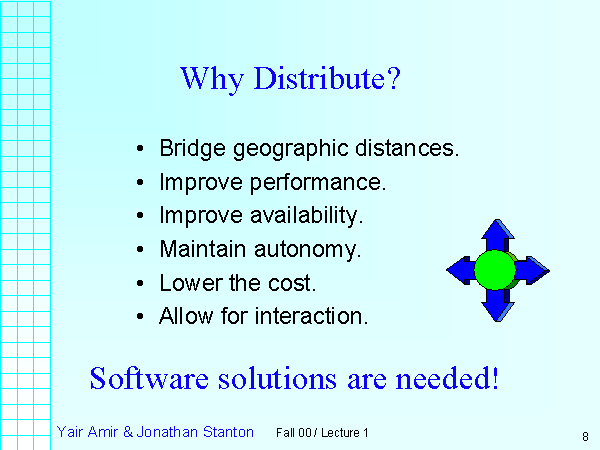 Why Distribute?

• Bridge geographic distances.
• Improve performance.
• Improve availability.
• Maintain autonomy.
• Lower the cost.
• Allow for interaction.

Software solutions are needed!

Yair Amir & Jonathan Stanton Fall 00 / Lecture 1 8